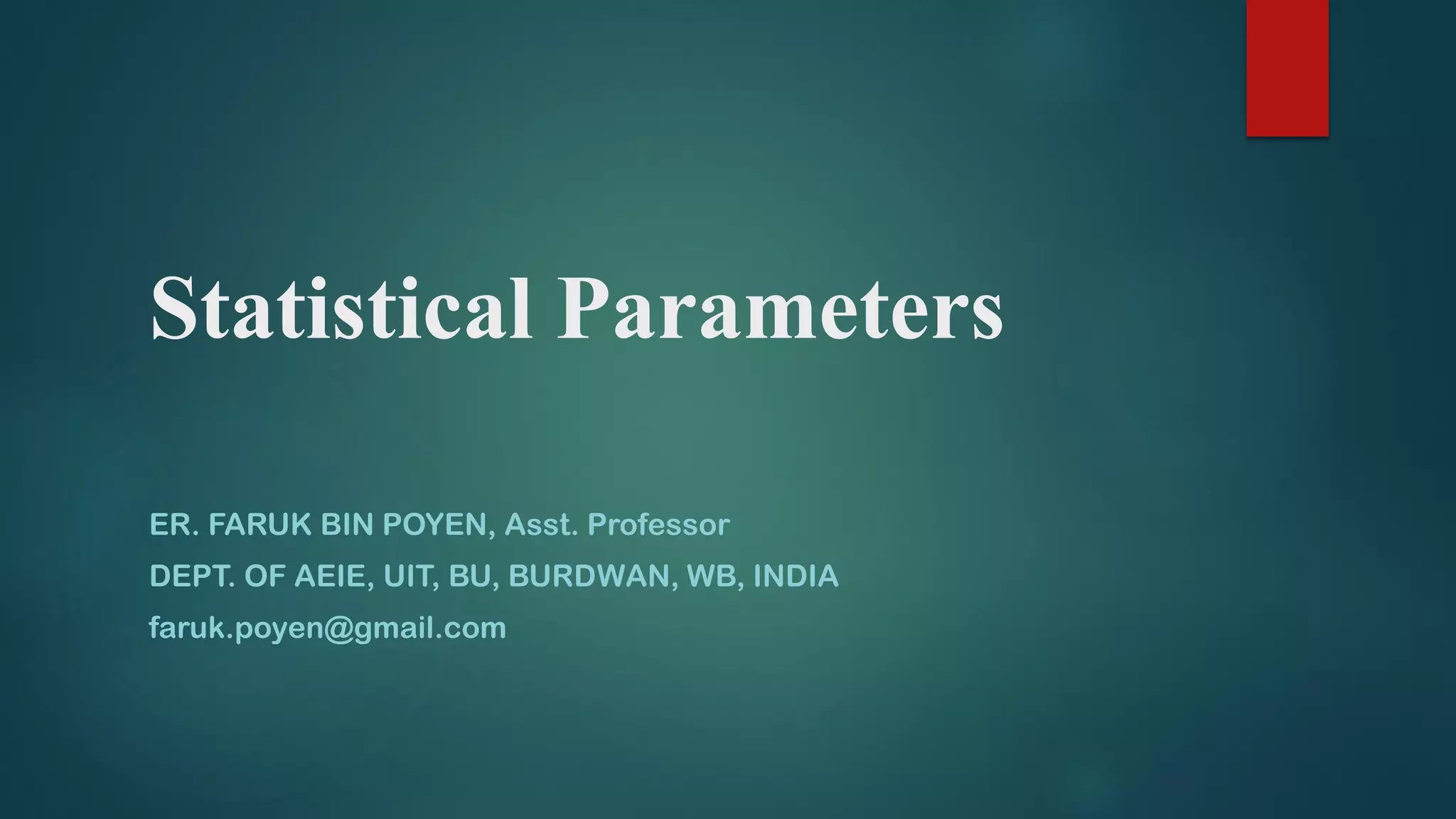 Statistical Parameters

ER. FARUK BIN POYEN, Asst. Professor
DEPT. OF AEIE, UIT, BU, BURDWAN, WB, INDIA
faruk.poyen@gmail.com